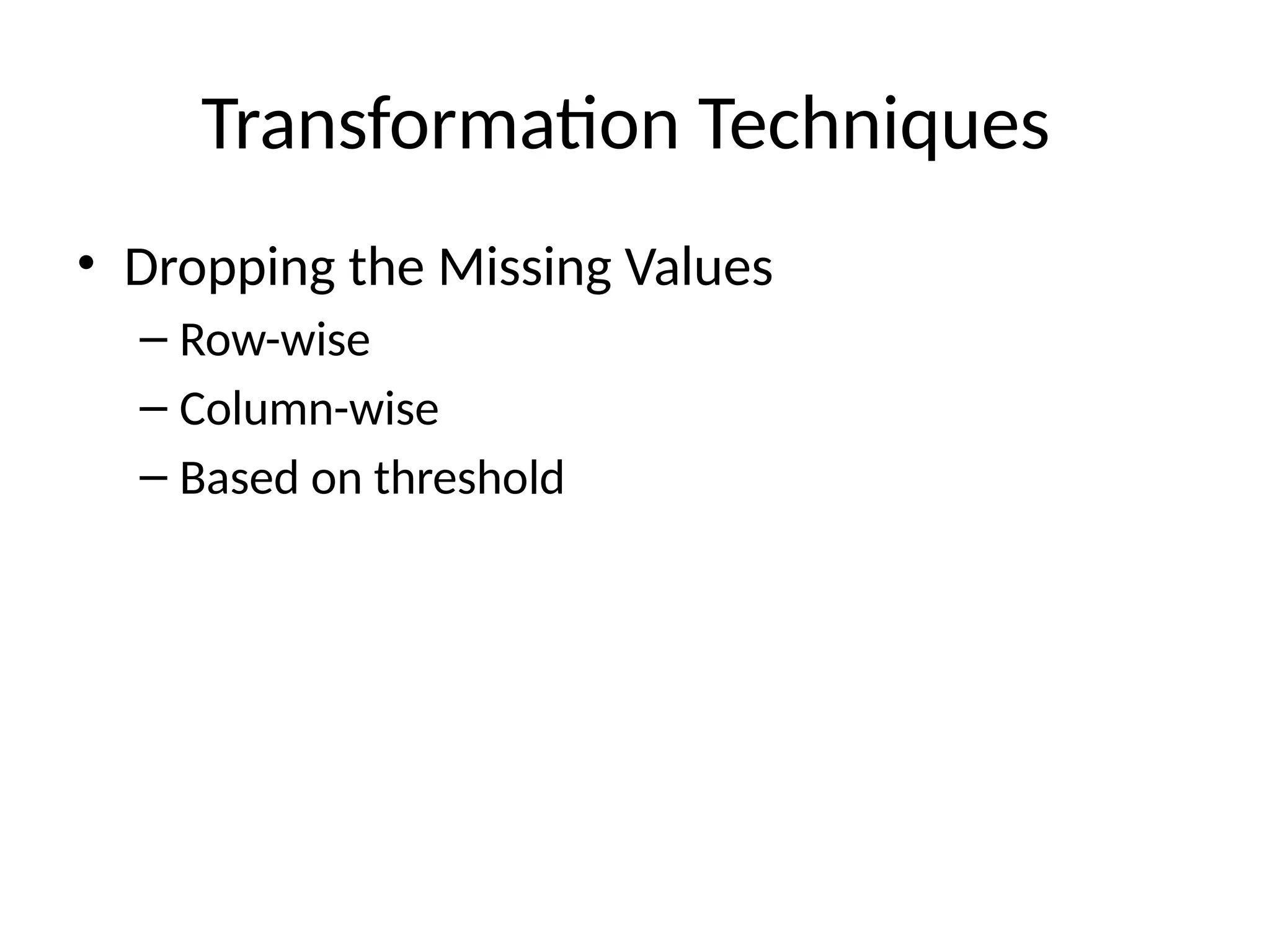 Transformation Techniques

• Dropping the Missing Values
  – Row-wise
  – Column-wise
  – Based on threshold